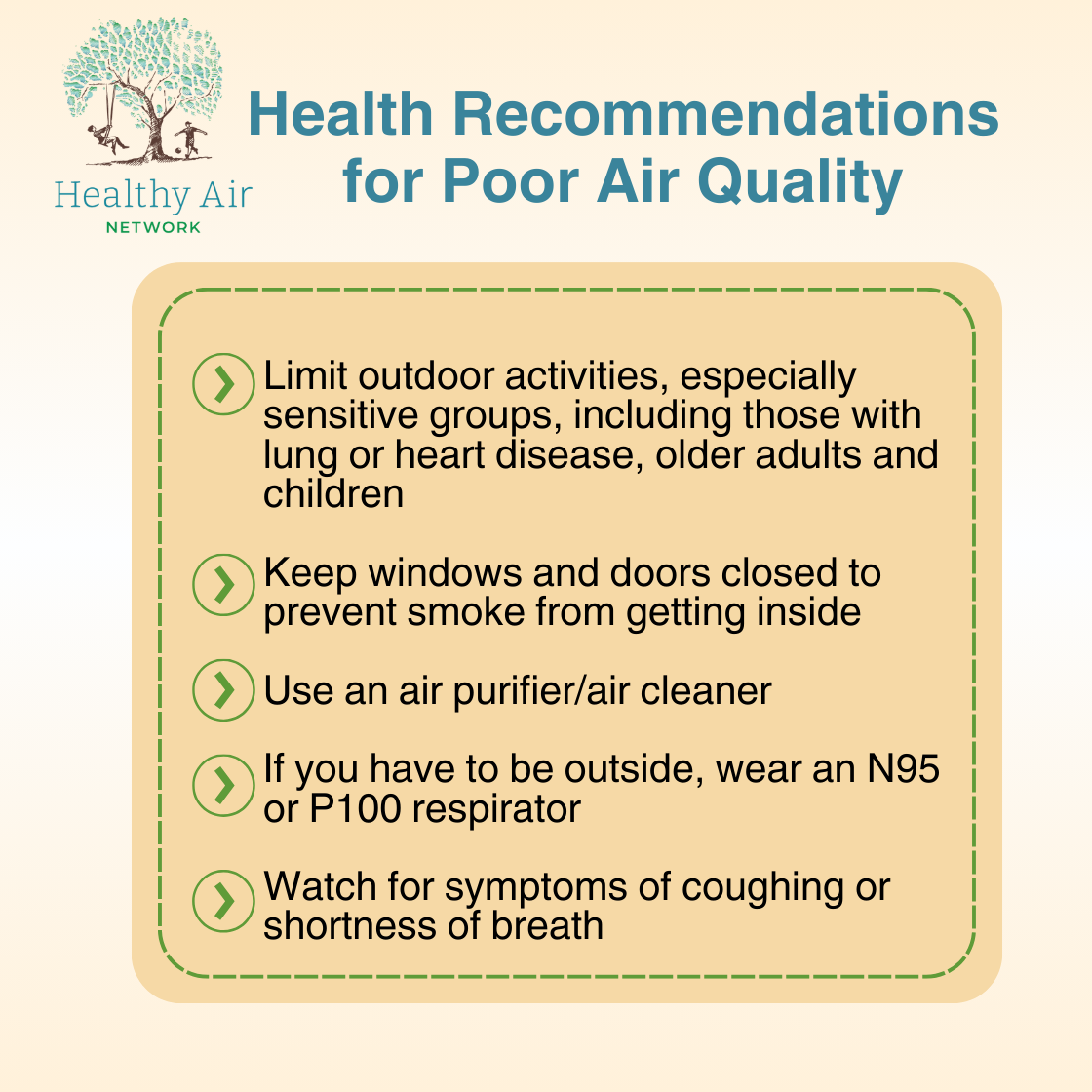 Healthy Air
NETWORK

Health Recommendations for Poor Air Quality

Limit outdoor activities, especially sensitive groups, including those with lung or heart disease, older adults and children

Keep windows and doors closed to prevent smoke from getting inside

Use an air purifier/air cleaner

If you have to be outside, wear an N95 or P100 respirator

Watch for symptoms of coughing or shortness of breath